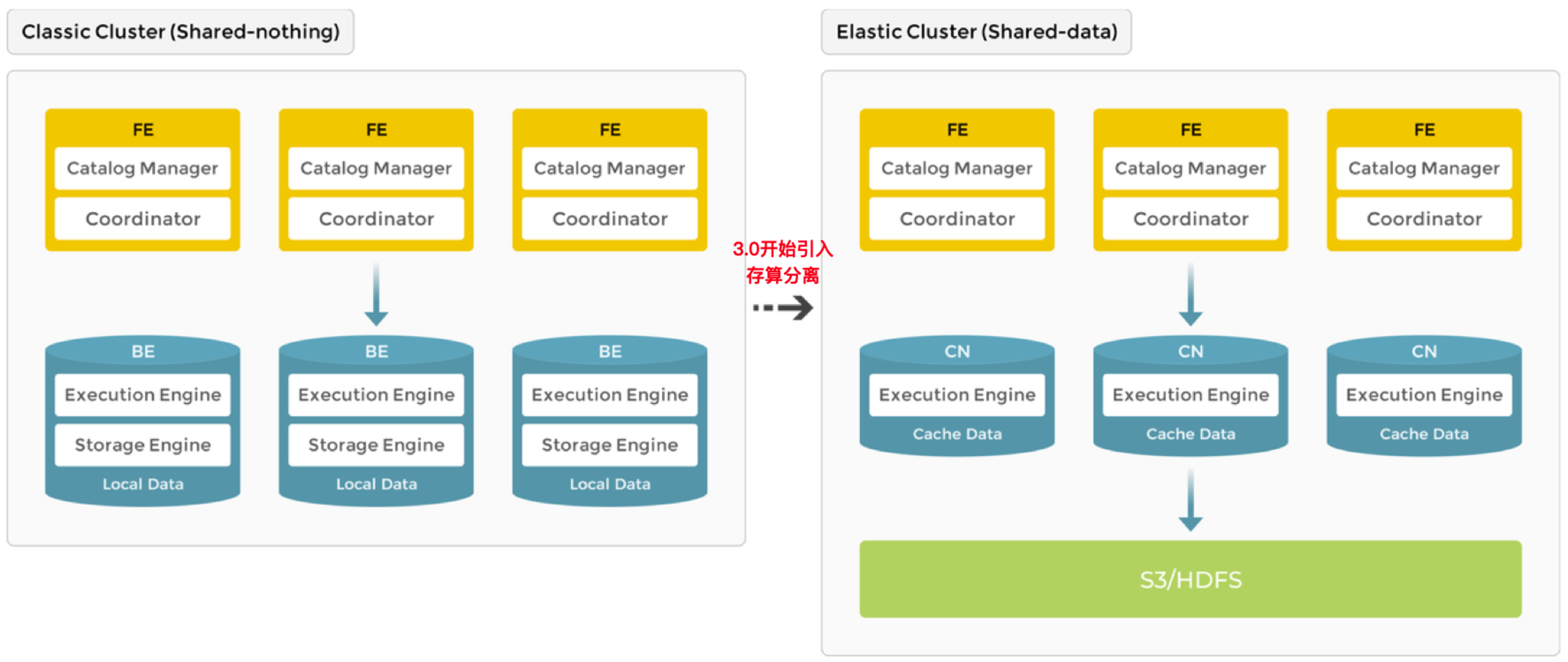 Classic Cluster (Shared-nothing)

FE
Catalog Manager
Coordinator

FE
Catalog Manager
Coordinator

FE
Catalog Manager
Coordinator

BE
Execution Engine
Storage Engine
Local Data

BE
Execution Engine
Storage Engine
Local Data

BE
Execution Engine
Storage Engine
Local Data

3.0开始引入
存算分离

Elastic Cluster (Shared-data)

FE
Catalog Manager
Coordinator

FE
Catalog Manager
Coordinator

FE
Catalog Manager
Coordinator

CN
Execution Engine
Cache Data

CN
Execution Engine
Cache Data

CN
Execution Engine
Cache Data

S3/HDFS